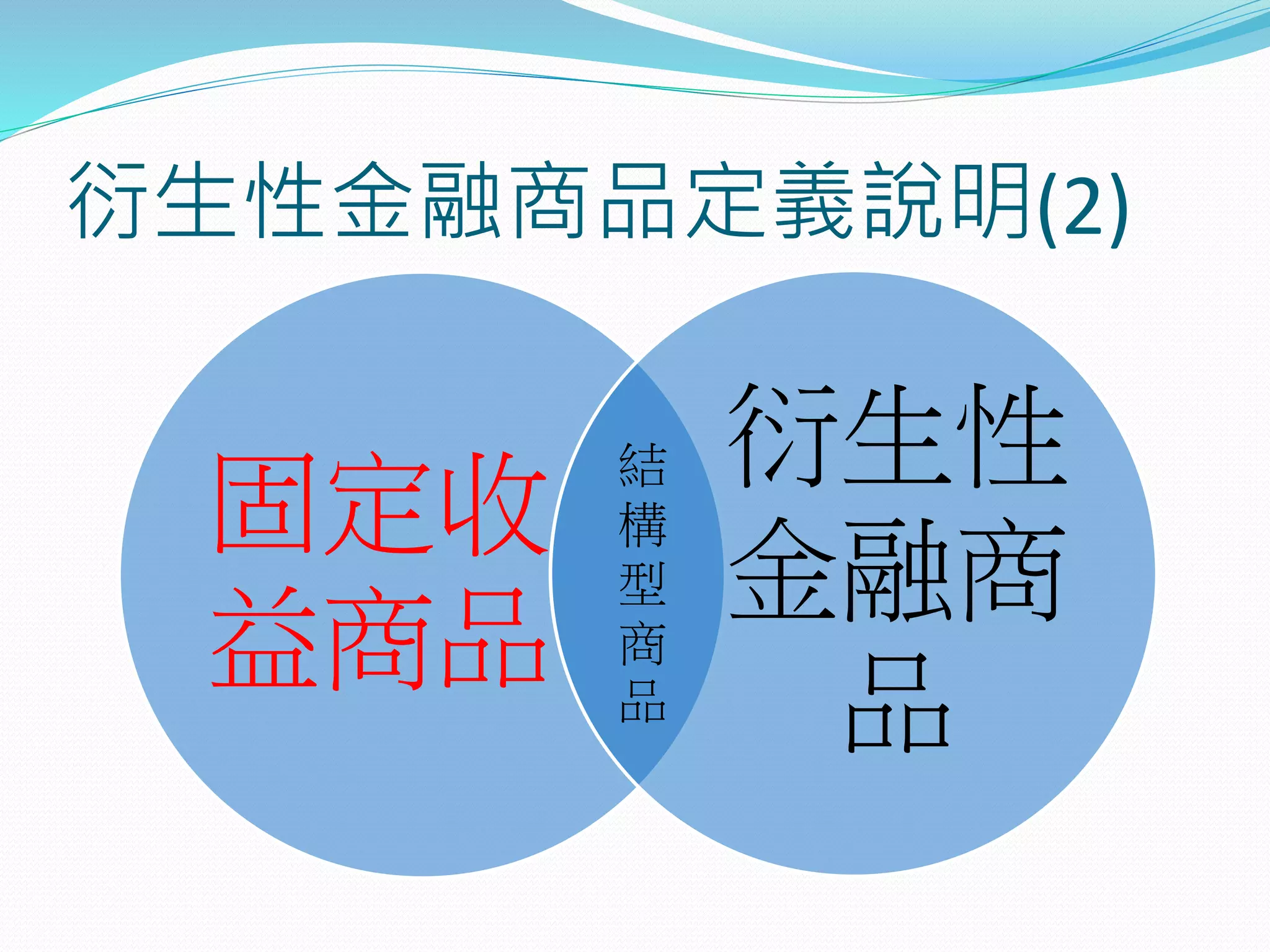 衍生性金融商品定義說明(2)

固定收益商品

結構型商品

衍生性金融商品